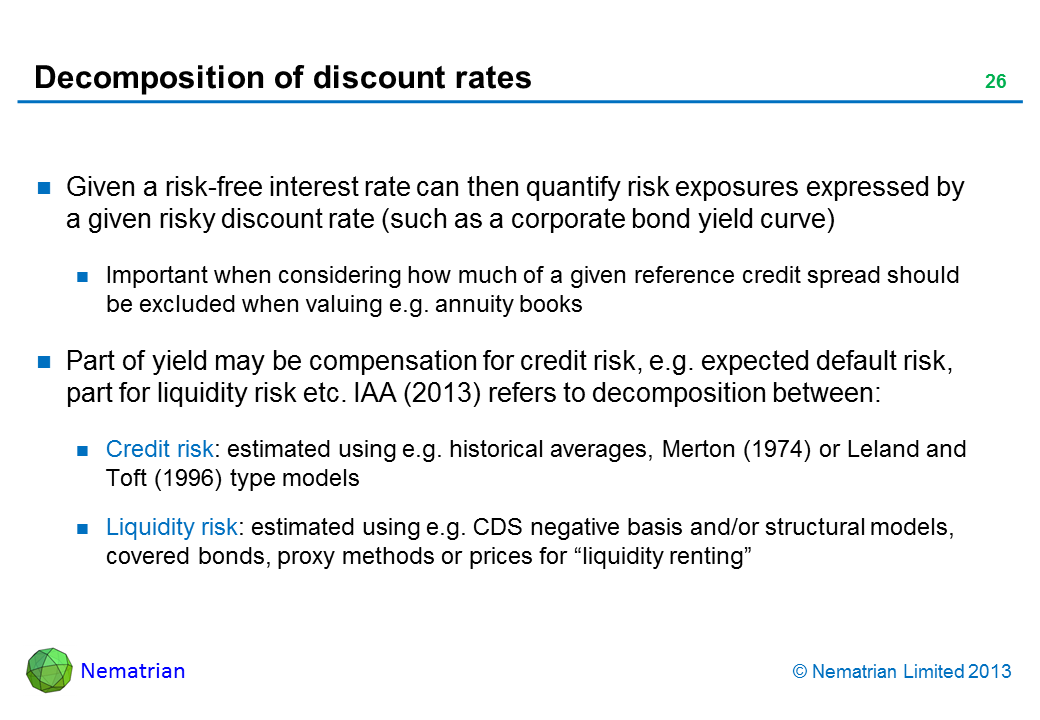 Decomposition of discount rates

26

Given a risk-free interest rate can then quantify risk exposures expressed by a given risky discount rate (such as a corporate bond yield curve)

Important when considering how much of a given reference credit spread should be excluded when valuing e.g. annuity books

Part of yield may be compensation for credit risk, e.g. expected default risk, part for liquidity risk etc. IAA (2013) refers to decomposition between:

Credit risk: estimated using e.g. historical averages, Merton (1974) or Leland and Toft (1996) type models

Liquidity risk: estimated using e.g. CDS negative basis and/or structural models, covered bonds, proxy methods or prices for “liquidity renting”

Nematrian

© Nematrian Limited 2013